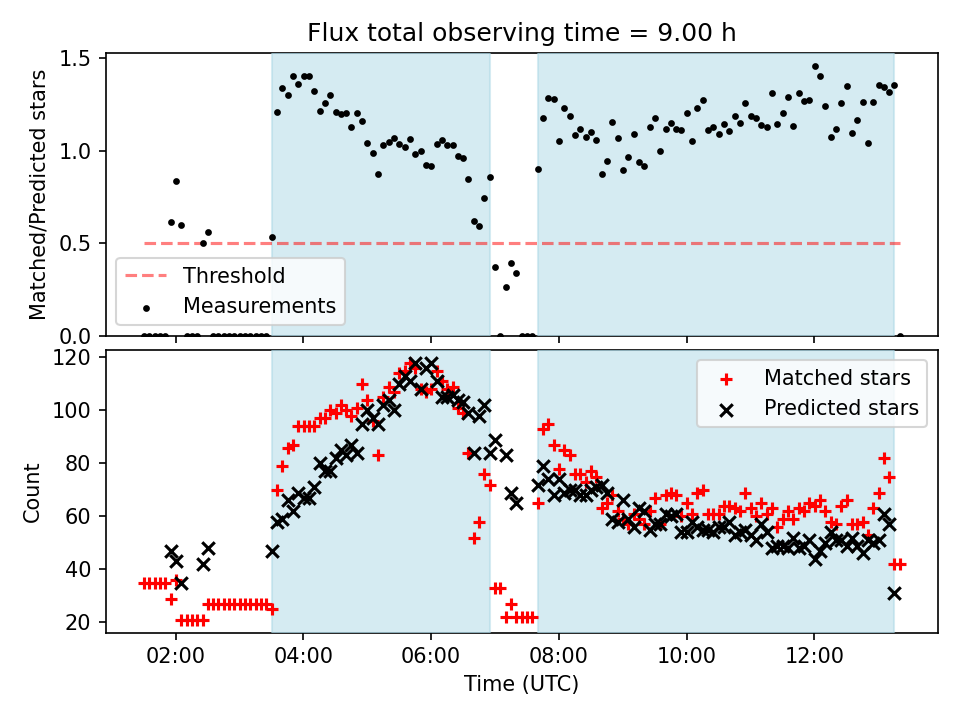 Flux total observing time = 9.00 h

Matched/Predicted stars

1.5
1.0
0.5
0.0

Threshold
Measurements

Count

120
100
80
60
40
20

Matched stars
Predicted stars

02:00
04:00
06:00
08:00
10:00
12:00

Time (UTC)